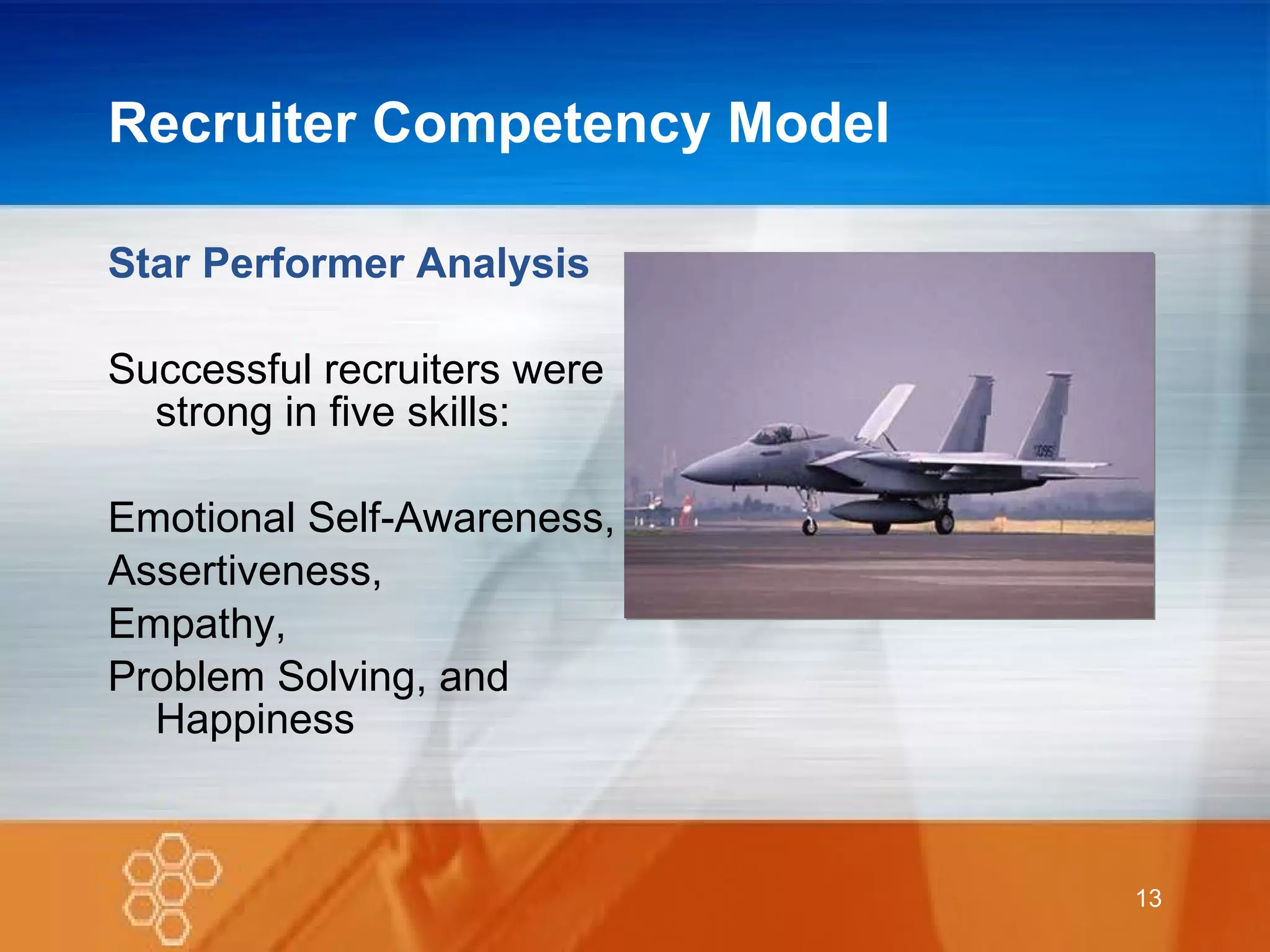 Recruiter Competency Model

Star Performer Analysis

Successful recruiters were strong in five skills:

Emotional Self-Awareness,
Assertiveness,
Empathy,
Problem Solving, and Happiness

13